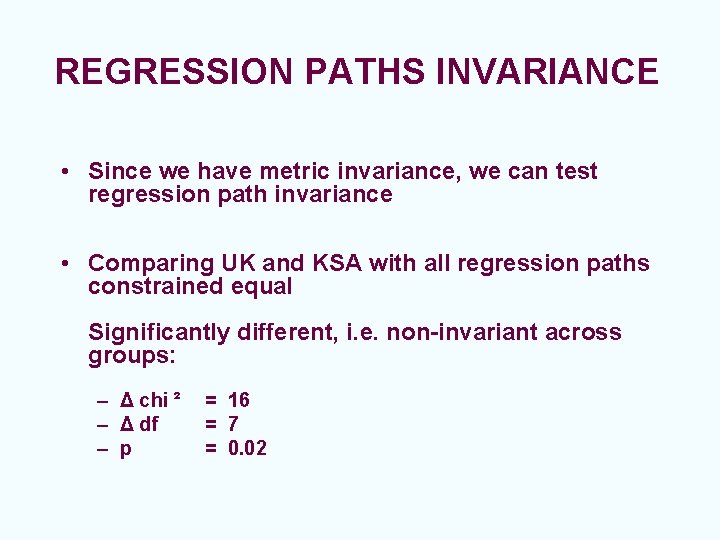 REGRESSION PATHS INVARIANCE

• Since we have metric invariance, we can test regression path invariance

• Comparing UK and KSA with all regression paths constrained equal

Significantly different, i.e. non-invariant across groups:

– Δ chi ² = 16
– Δ df = 7
– p = 0.02